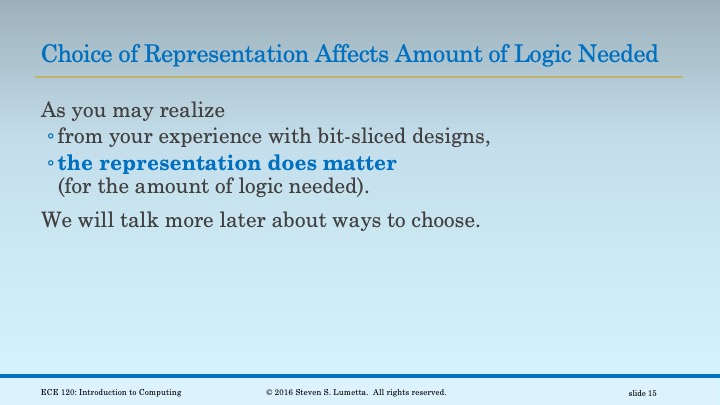 Choice of Representation Affects Amount of Logic Needed

As you may realize

◦ from your experience with bit-sliced designs,

◦ the representation does matter (for the amount of logic needed).

We will talk more later about ways to choose.

ECE 120: Introduction to Computing

© 2016 Steven S. Lumetta. All rights reserved.

slide 15